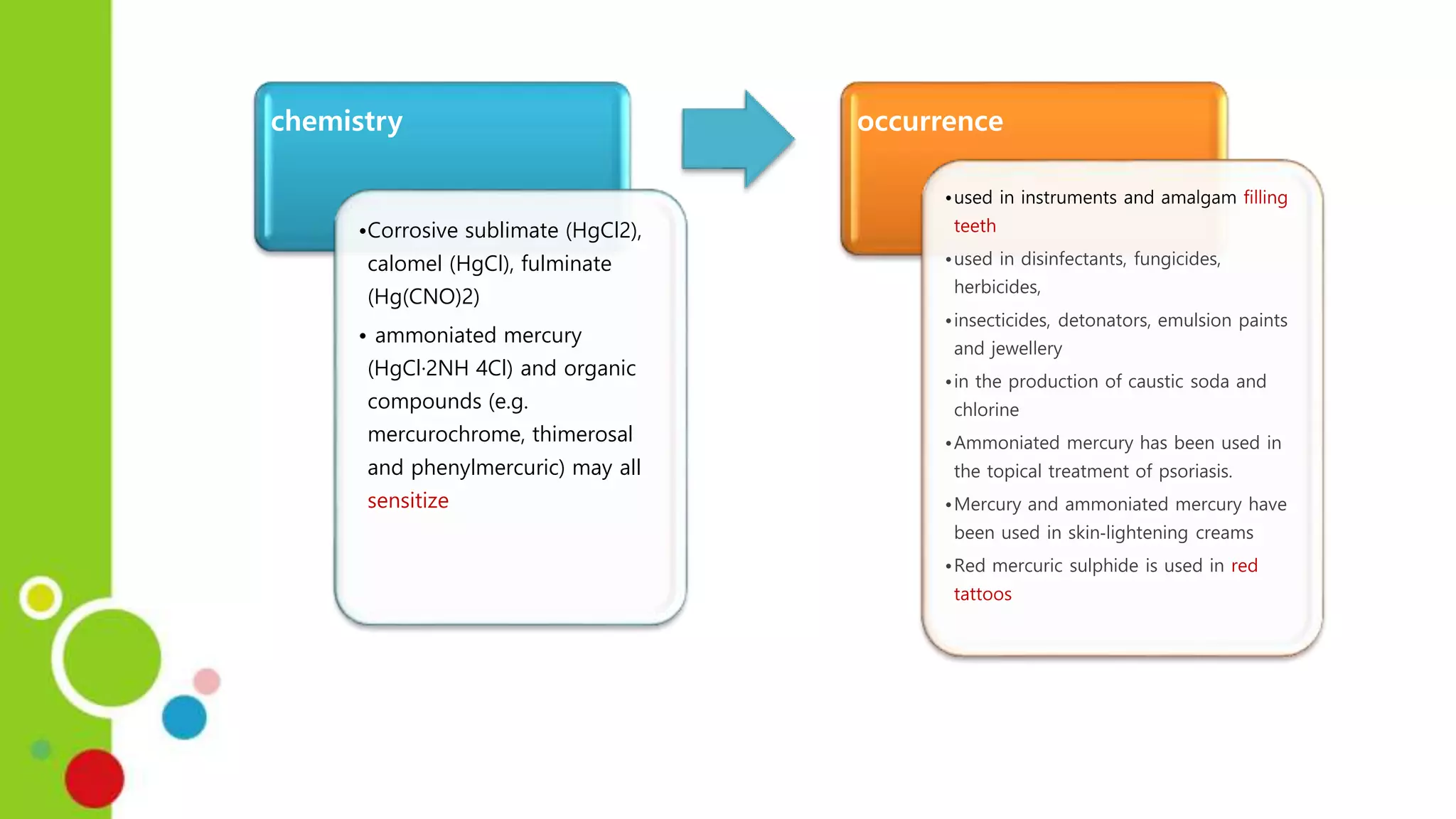 chemistry

•Corrosive sublimate (HgCl2), calomel (HgCl), fulminate (Hg(CNO)2)

• ammoniated mercury (HgCl·2NH 4Cl) and organic compounds (e.g. mercurochrome, thimerosal and phenylmercuric) may all sensitize

occurrence

•used in instruments and amalgam filling teeth

•used in disinfectants, fungicides, herbicides,

•insecticides, detonators, emulsion paints and jewellery

•in the production of caustic soda and chlorine

•Ammoniated mercury has been used in the topical treatment of psoriasis.

•Mercury and ammoniated mercury have been used in skin-lightening creams

•Red mercuric sulphide is used in red tattoos